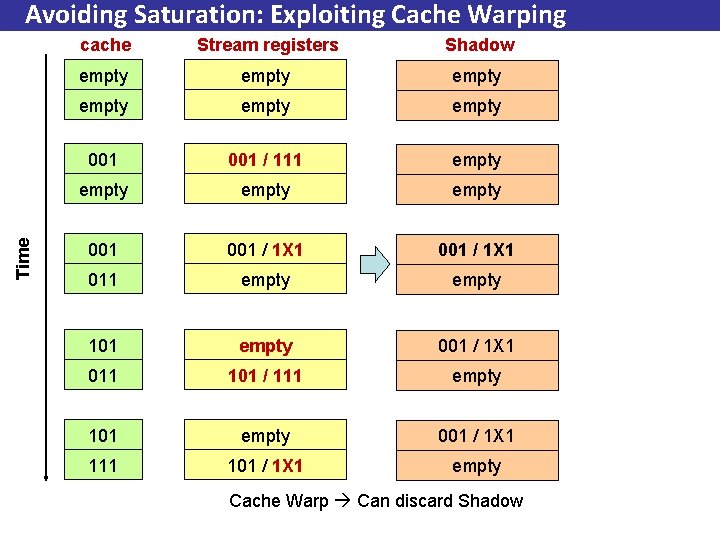 Avoiding Saturation: Exploiting Cache Warping

Time

| cache | Stream registers | Shadow |
|---|---|---|
| empty | empty | empty |
| empty | empty | empty |
| 001 | 001 / 111 | empty |
| empty | empty | empty |
| 001 | 001 / 1X1 | 001 / 1X1 |
| 011 | empty | empty |
| 101 | empty | 001 / 1X1 |
| 011 | 101 / 111 | empty |
| 101 | empty | 001 / 1X1 |
| 111 | 101 / 1X1 | empty |

Cache Warp → Can discard Shadow